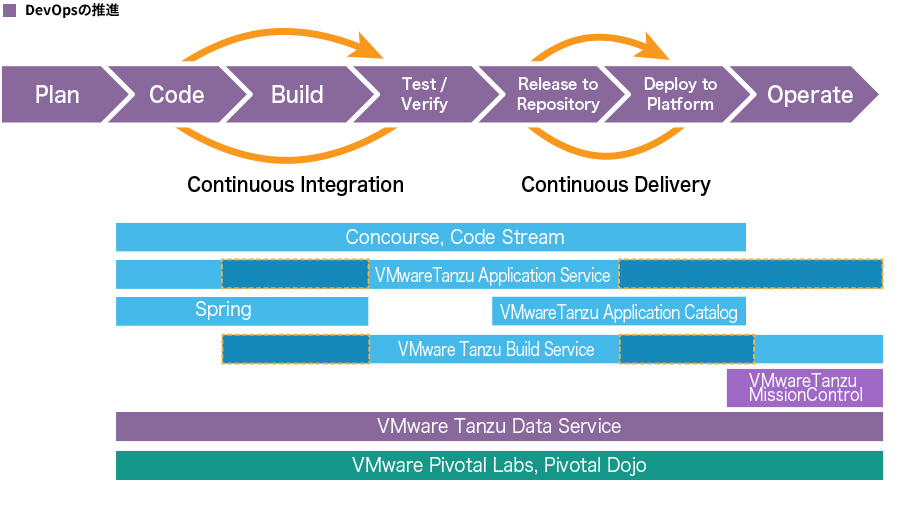 DevOpsの推進

Plan

Code

Build

Test / Verify

Release to Repository

Deploy to Platform

Operate

Continuous Integration

Continuous Delivery

Concourse, Code Stream

VMwareTanzu Application Service

Spring

VMwareTanzu Application Catalog

VMware Tanzu Build Service

VMwareTanzu MissionControl

VMware Tanzu Data Service

VMware Pivotal Labs, Pivotal Dojo